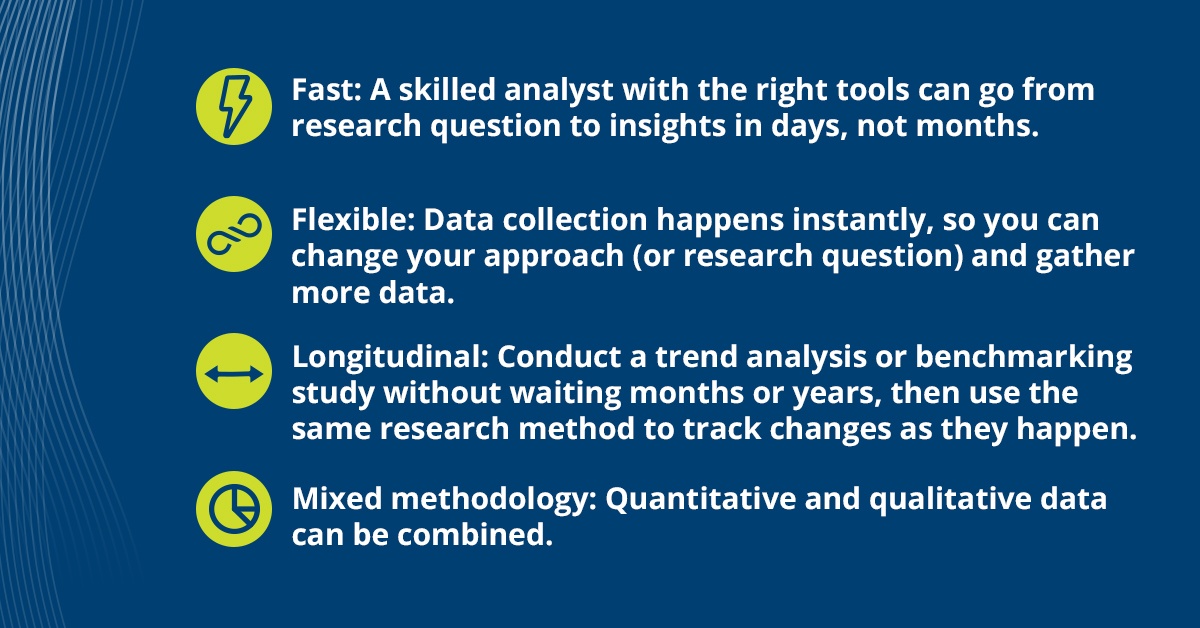 Fast: A skilled analyst with the right tools can go from research question to insights in days, not months.

Flexible: Data collection happens instantly, so you can change your approach (or research question) and gather more data.

Longitudinal: Conduct a trend analysis or benchmarking study without waiting months or years, then use the same research method to track changes as they happen.

Mixed methodology: Quantitative and qualitative data can be combined.